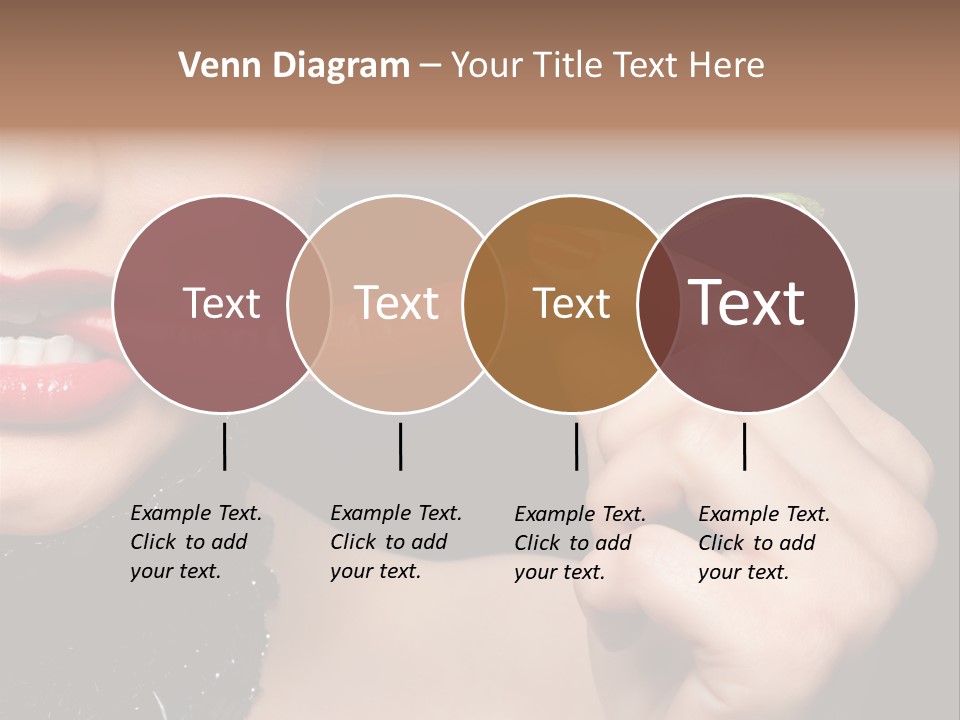 Venn Diagram – Your Title Text Here

Text

Text

Text

Text

Example Text. Click to add your text.

Example Text. Click to add your text.

Example Text. Click to add your text.

Example Text. Click to add your text.